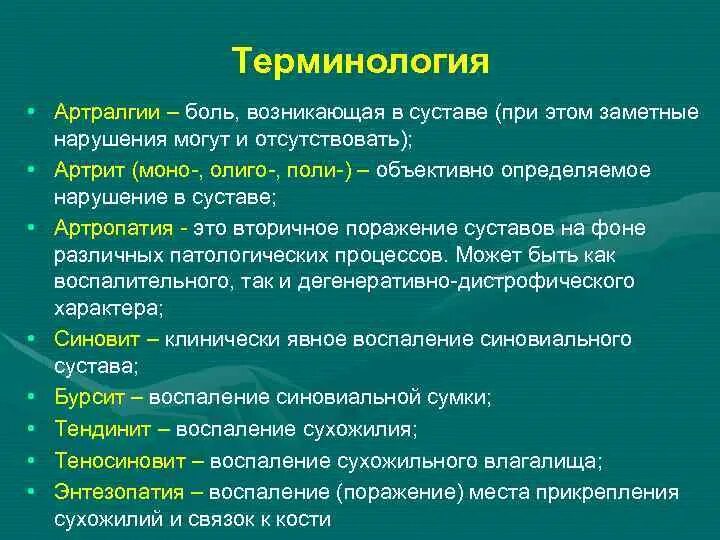 Терминология

• Артралгии – боль, возникающая в суставе (при этом заметные нарушения могут и отсутствовать);
• Артрит (моно-, олиго-, поли-) – объективно определяемое нарушение в суставе;
• Артропатия - это вторичное поражение суставов на фоне различных патологических процессов. Может быть как воспалительного, так и дегенеративно-дистрофического характера;
• Синовит – клинически явное воспаление синовиального сустава;
• Бурсит – воспаление синовиальной сумки;
• Тендинит – воспаление сухожилия;
• Теносиновит – воспаление сухожильного влагалища;
• Энтезопатия – воспаление (поражение) места прикрепления сухожилий и связок к кости